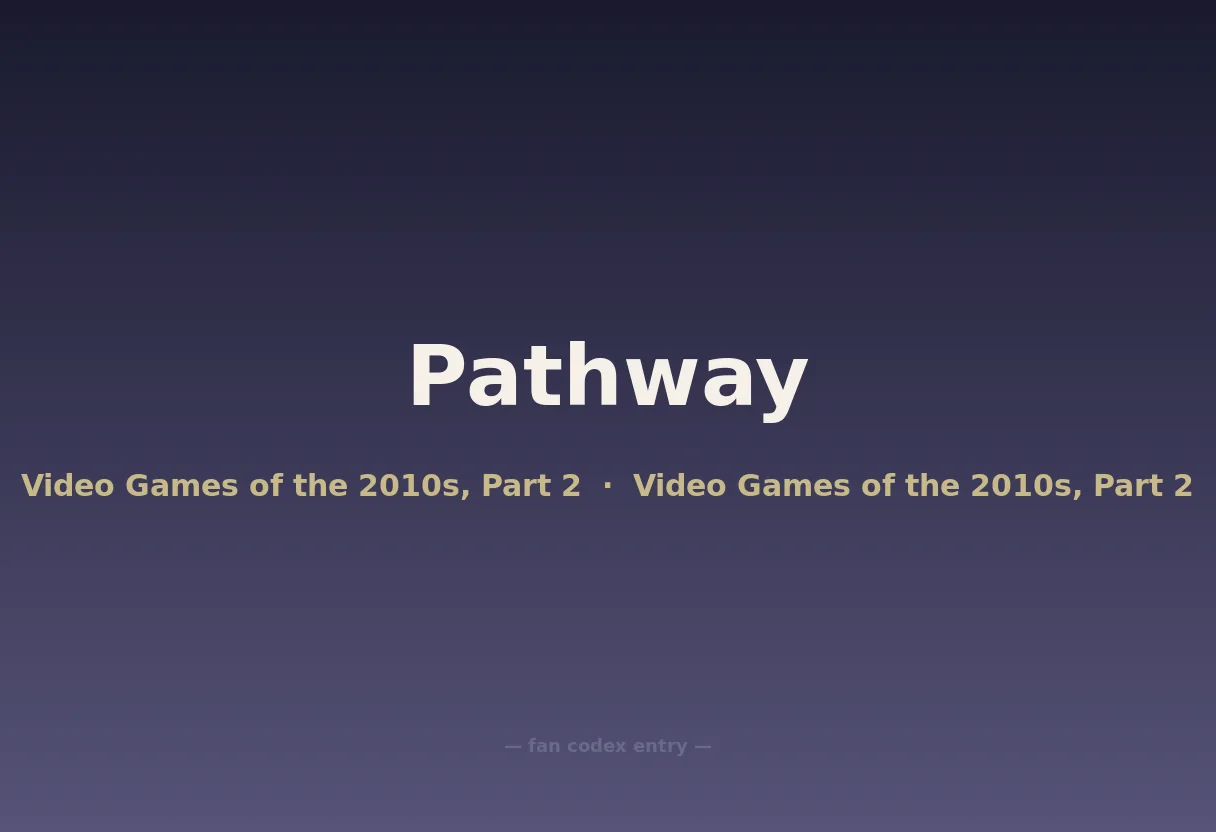 Pathway

Video Games of the 2010s, Part 2 · Video Games of the 2010s, Part 2

— fan codex entry —